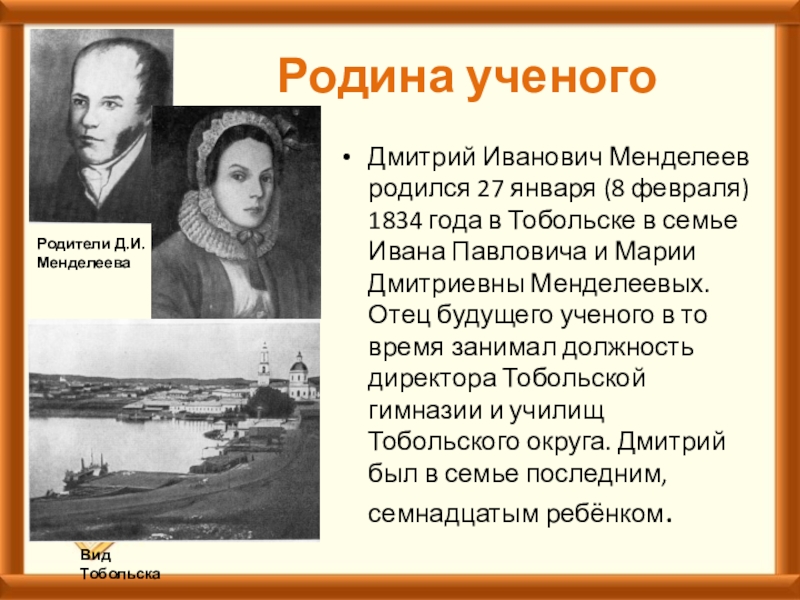 Родина ученого

Родители Д.И. Менделеева

• Дмитрий Иванович Менделеев родился 27 января (8 февраля) 1834 года в Тобольске в семье Ивана Павловича и Марии Дмитриевны Менделеевых. Отец будущего ученого в то время занимал должность директора Тобольской гимназии и училищ Тобольского округа. Дмитрий был в семье последним, семнадцатым ребёнком.

Вид Тобольска